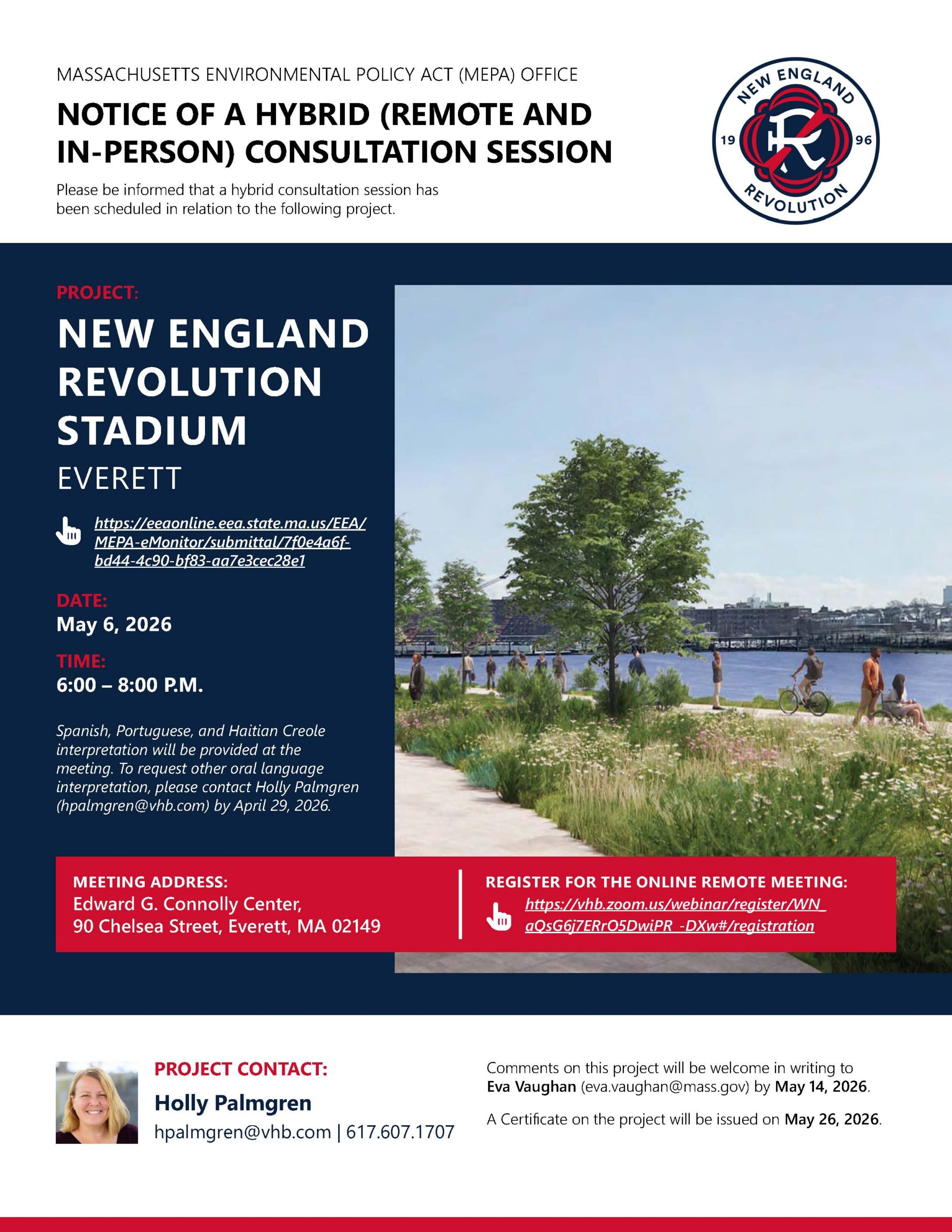 MASSACHUSETTS ENVIRONMENTAL POLICY ACT (MEPA) OFFICE

NOTICE OF A HYBRID (REMOTE AND IN-PERSON) CONSULTATION SESSION

Please be informed that a hybrid consultation session has been scheduled in relation to the following project.

NEW ENGLAND 19 R 96 REVOLUTION

PROJECT:

NEW ENGLAND REVOLUTION STADIUM

EVERETT

https://eeaonline.eea.state.ma.us/EEA/MEPA-eMonitor/submittal/7f0e4a6f-bd44-4c90-bf83-aa7e3cec28e1

DATE:
May 6, 2026

TIME:
6:00 – 8:00 P.M.

Spanish, Portuguese, and Haitian Creole interpretation will be provided at the meeting. To request other oral language interpretation, please contact Holly Palmgren (hpalmgren@vhb.com) by April 29, 2026.

MEETING ADDRESS:
Edward G. Connolly Center,
90 Chelsea Street, Everett, MA 02149

REGISTER FOR THE ONLINE REMOTE MEETING:
https://vhb.zoom.us/webinar/register/WN_aQsG6j7ERrO5DwiPR_-DXw#/registration

PROJECT CONTACT:
Holly Palmgren
hpalmgren@vhb.com | 617.607.1707

Comments on this project will be welcome in writing to Eva Vaughan (eva.vaughan@mass.gov) by May 14, 2026.

A Certificate on the project will be issued on May 26, 2026.